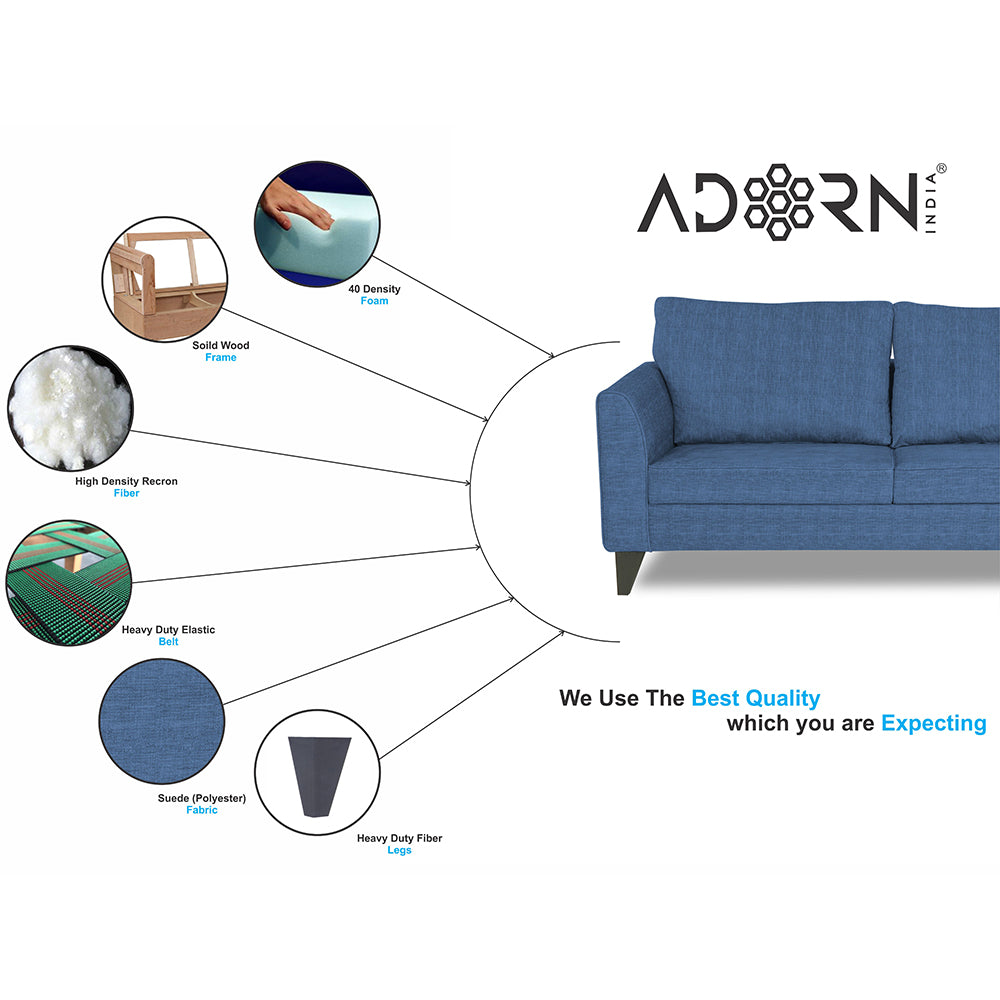 ADORN INDIA®

40 Density
Foam

Soild Wood
Frame

High Density Recron
Fiber

Heavy Duty Elastic
Belt

Suede (Polyester)
Fabric

Heavy Duty Fiber
Legs

We Use The Best Quality
which you are Expecting